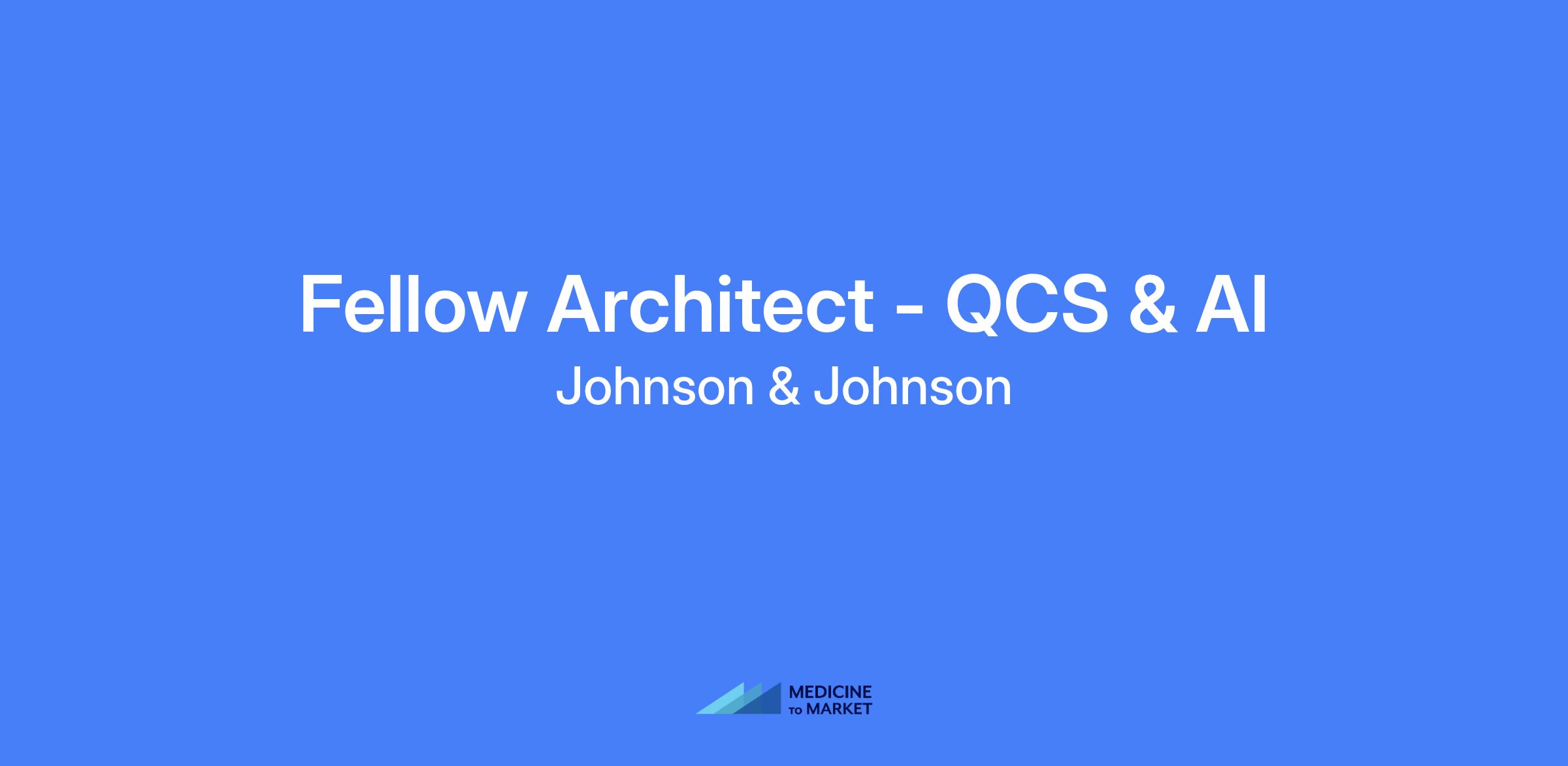 Fellow Architect - QCS & AI
Johnson & Johnson

MEDICINE
TO MARKET